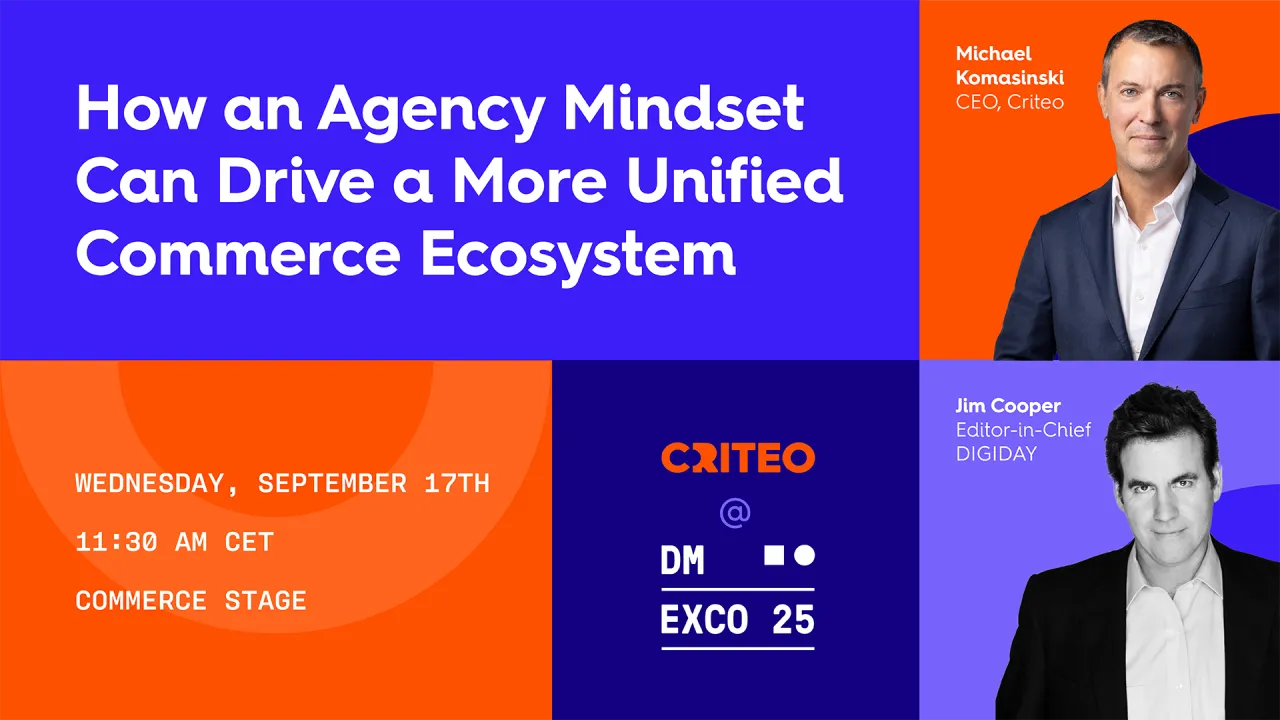 How an Agency Mindset Can Drive a More Unified Commerce Ecosystem

Michael Komasinski
CEO, Criteo

WEDNESDAY, SEPTEMBER 17TH

11:30 AM CET

COMMERCE STAGE

CRITEO
@
DM
EXCO 25

Jim Cooper
Editor-in-Chief
DIGIDAY